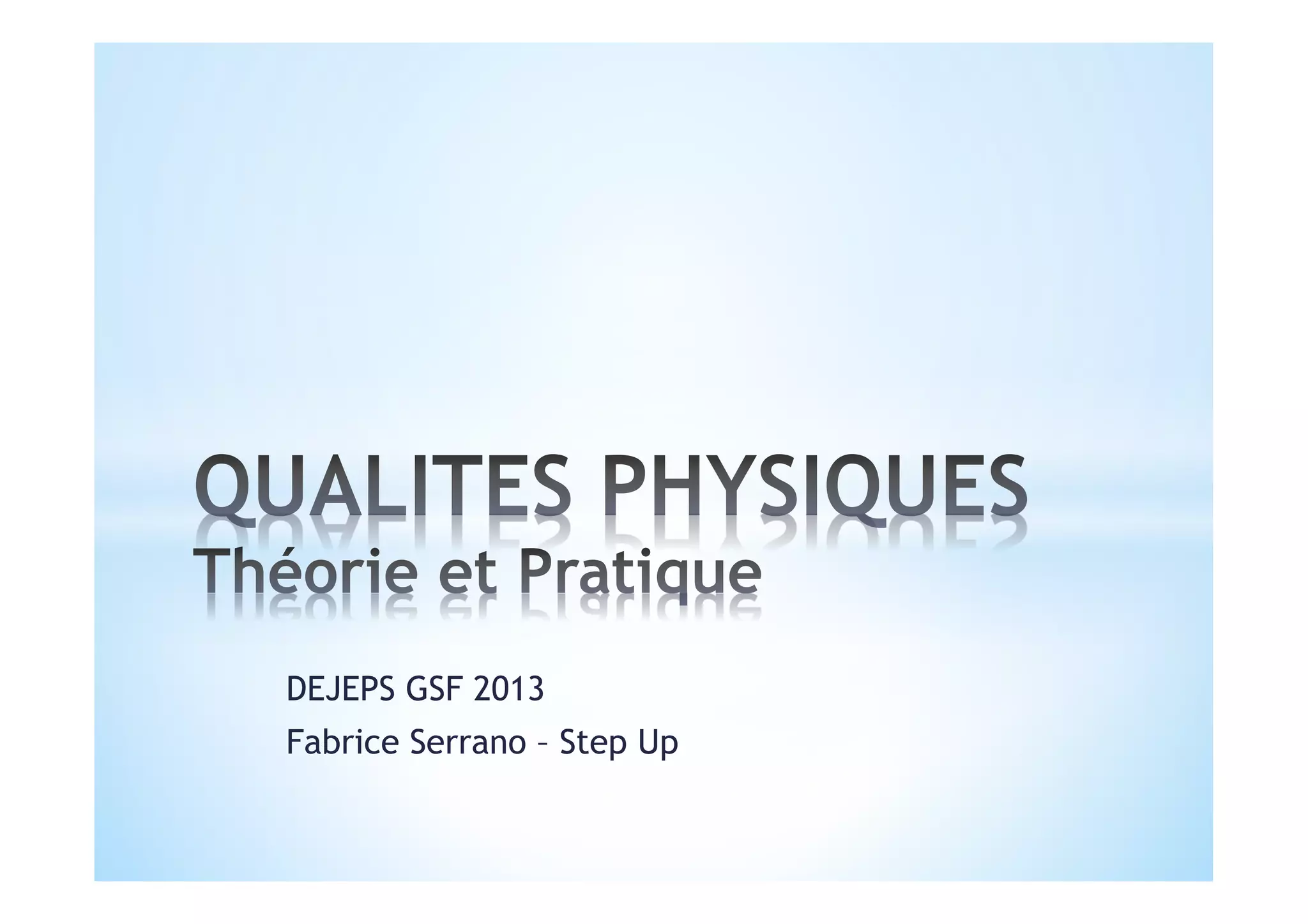 QUALITES PHYSIQUES
Théorie et Pratique

DEJEPS GSF 2013
Fabrice Serrano – Step Up